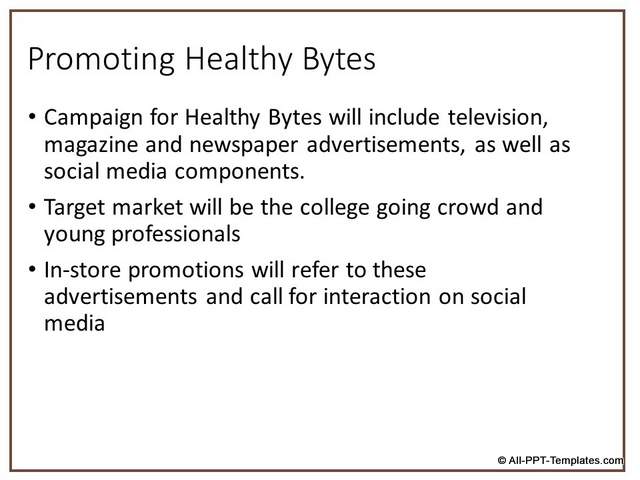 Promoting Healthy Bytes

• Campaign for Healthy Bytes will include television, magazine and newspaper advertisements, as well as social media components.

• Target market will be the college going crowd and young professionals

• In-store promotions will refer to these advertisements and call for interaction on social media

© All-PPT-Templates.com